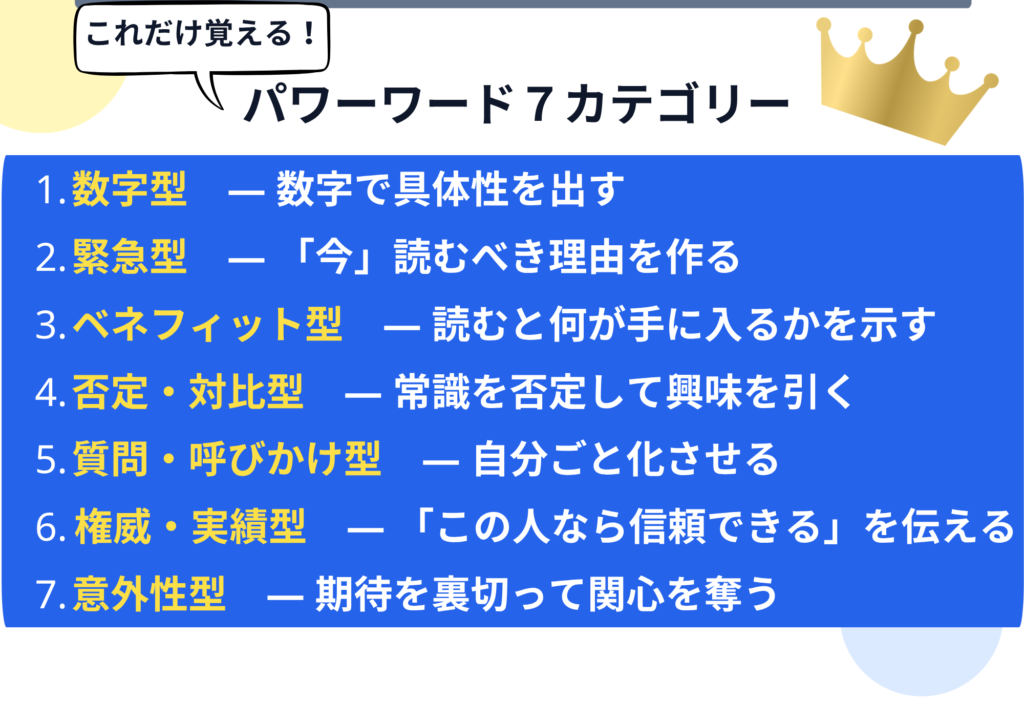 これだけ覚える！

パワーワード７カテゴリー

1.数字型　— 数字で具体性を出す

2.緊急型　— 「今」読むべき理由を作る

3.ベネフィット型　— 読むと何が手に入るかを示す

4.否定・対比型　— 常識を否定して興味を引く

5.質問・呼びかけ型　— 自分ごと化させる

6.権威・実績型　— 「この人なら信頼できる」を伝える

7.意外性型　— 期待を裏切って関心を奪う